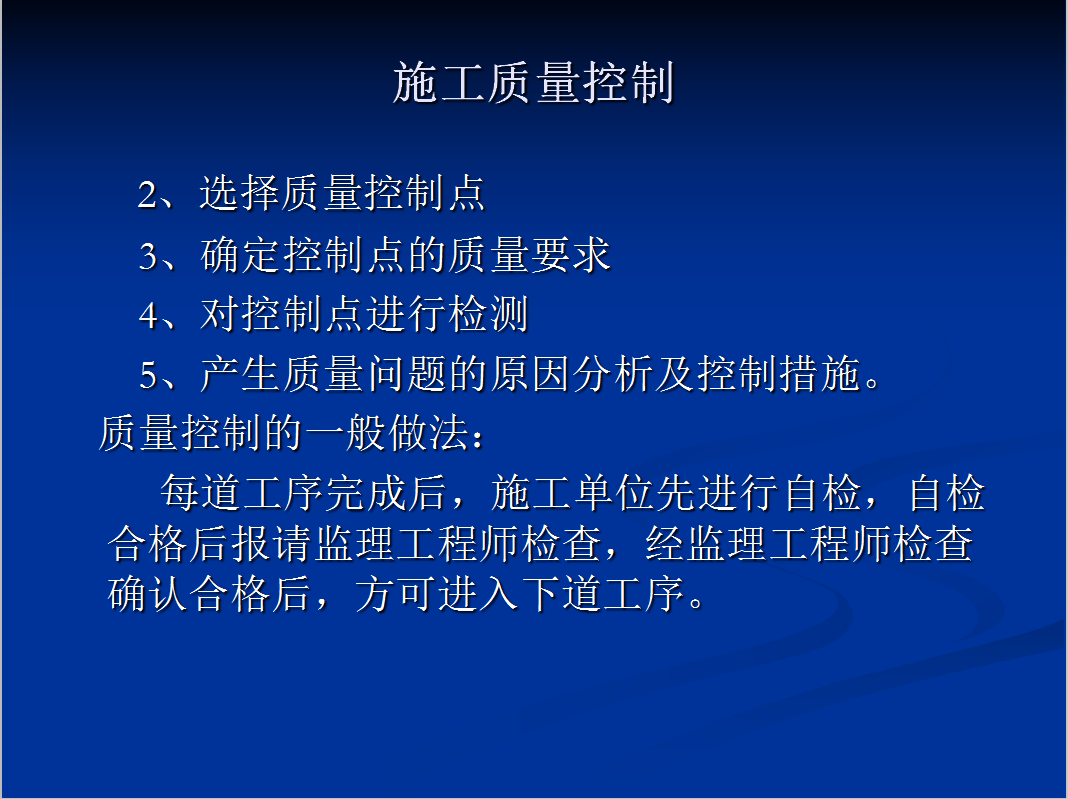 施工质量控制

2、选择质量控制点

3、确定控制点的质量要求

4、对控制点进行检测

5、产生质量问题的原因分析及控制措施。

质量控制的一般做法：

每道工序完成后，施工单位先进行自检，自检合格后报请监理工程师检查，经监理工程师检查确认合格后，方可进入下道工序。